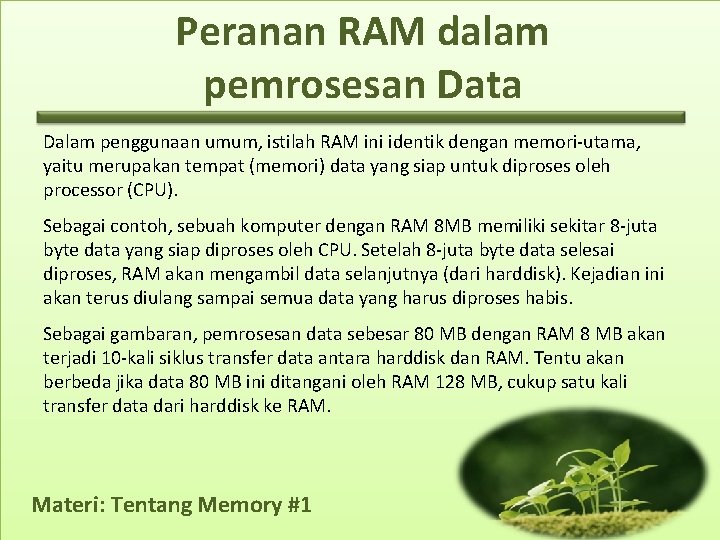 Peranan RAM dalam pemrosesan Data

Dalam penggunaan umum, istilah RAM ini identik dengan memori-utama, yaitu merupakan tempat (memori) data yang siap untuk diproses oleh processor (CPU).

Sebagai contoh, sebuah komputer dengan RAM 8MB memiliki sekitar 8-juta byte data yang siap diproses oleh CPU. Setelah 8-juta byte data selesai diproses, RAM akan mengambil data selanjutnya (dari harddisk). Kejadian ini akan terus diulang sampai semua data yang harus diproses habis.

Sebagai gambaran, pemrosesan data sebesar 80 MB dengan RAM 8 MB akan terjadi 10-kali siklus transfer data antara harddisk dan RAM. Tentu akan berbeda jika data 80 MB ini ditangani oleh RAM 128 MB, cukup satu kali transfer data dari harddisk ke RAM.

Materi: Tentang Memory #1